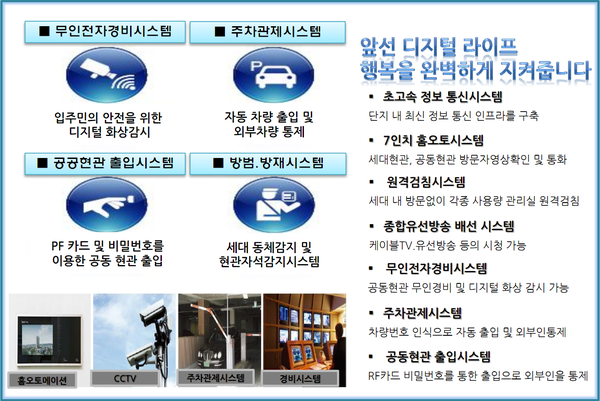 ■ 무인전자경비시스템

입주민의 안전을 위한 디지털 화상감시

■ 주차관제시스템

P

자동 차량 출입 및 외부차량 통제

■ 공공현관 출입시스템

PF 카드 및 비밀번호를 이용한 공동 현관 출입

■ 방범.방재시스템

세대 동체감지 및 현관자석감지시스템

홈오토메이션

CCTV

주차관제시스템

경비시스템

앞선 디지털 라이프
행복을 완벽하게 지켜줍니다

▪ 초고속 정보 통신시스템
단지 내 최신 정보 통신 인프라를 구축

▪ 7인치 홈오토시스템
세대현관, 공동현관 방문자영상확인 및 통화

▪ 원격검침시스템
세대 내 방문없이 각종 사용량 관리실 원격검침

▪ 종합유선방송 배선 시스템
케이블TV.유선방송 등의 시청 가능

▪ 무인전자경비시스템
공동현관 무인경비 및 디지털 화상 감시 가능

▪ 주차관제시스템
차량번호 인식으로 자동 출입 및 외부인통제

▪ 공동현관 출입시스템
RF카드 비밀번호를 통한 출입으로 외부인을 통제